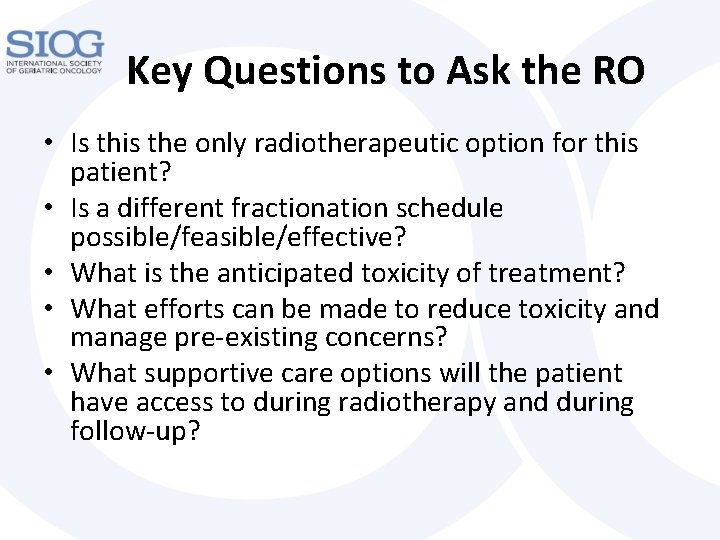 SIOG
INTERNATIONAL SOCIETY OF GERIATRIC ONCOLOGY

Key Questions to Ask the RO

• Is this the only radiotherapeutic option for this patient?
• Is a different fractionation schedule possible/feasible/effective?
• What is the anticipated toxicity of treatment?
• What efforts can be made to reduce toxicity and manage pre-existing concerns?
• What supportive care options will the patient have access to during radiotherapy and during follow-up?